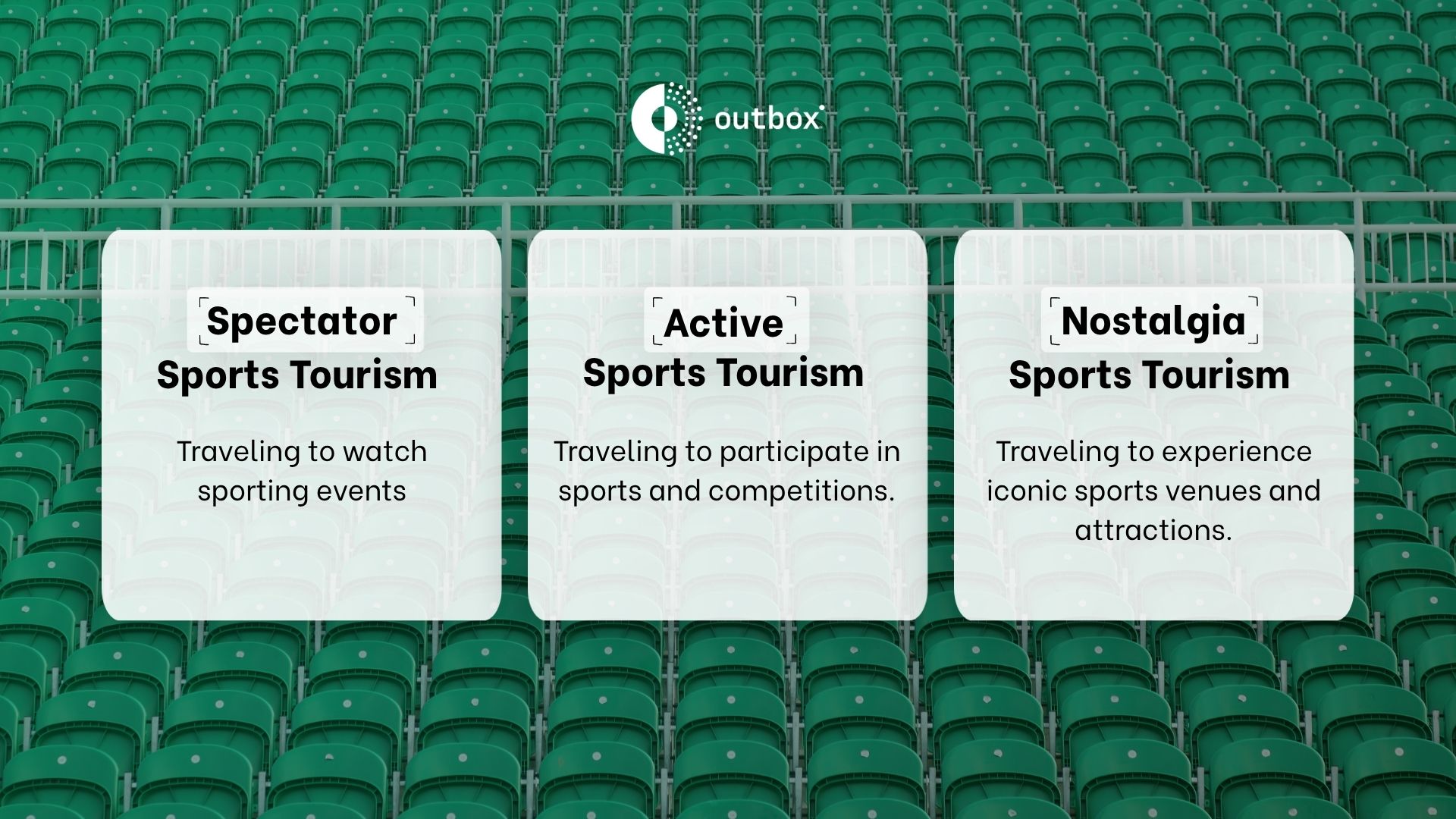 outbox

Spectator
Sports Tourism

Traveling to watch sporting events

Active
Sports Tourism

Traveling to participate in sports and competitions.

Nostalgia
Sports Tourism

Traveling to experience iconic sports venues and attractions.